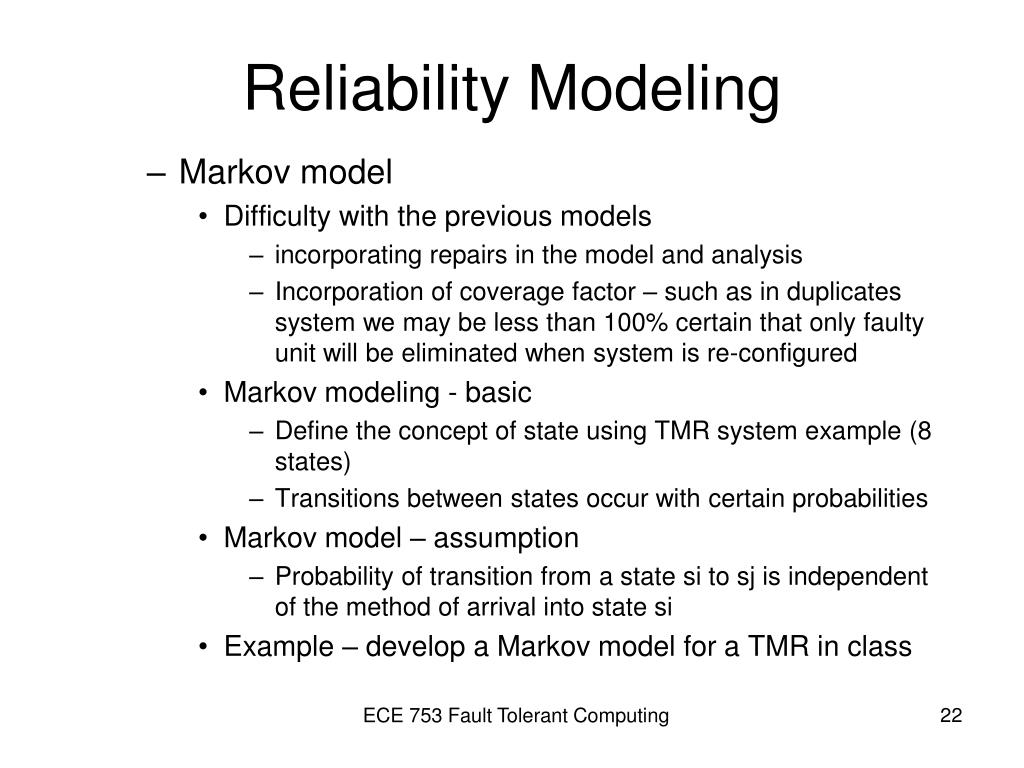 Reliability Modeling

– Markov model
• Difficulty with the previous models
– incorporating repairs in the model and analysis
– Incorporation of coverage factor – such as in duplicates system we may be less than 100% certain that only faulty unit will be eliminated when system is re-configured
• Markov modeling - basic
– Define the concept of state using TMR system example (8 states)
– Transitions between states occur with certain probabilities
• Markov model – assumption
– Probability of transition from a state si to sj is independent of the method of arrival into state si
• Example – develop a Markov model for a TMR in class

ECE 753 Fault Tolerant Computing

22